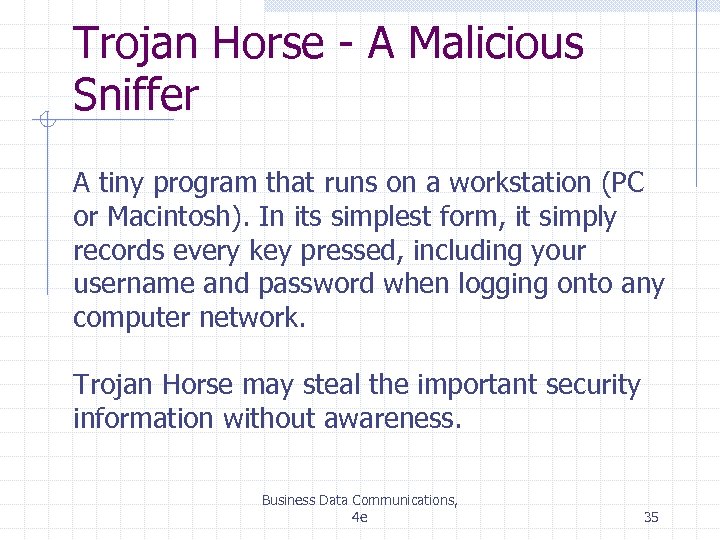 Trojan Horse - A Malicious Sniffer

A tiny program that runs on a workstation (PC or Macintosh). In its simplest form, it simply records every key pressed, including your username and password when logging onto any computer network.

Trojan Horse may steal the important security information without awareness.

Business Data Communications, 4e

35